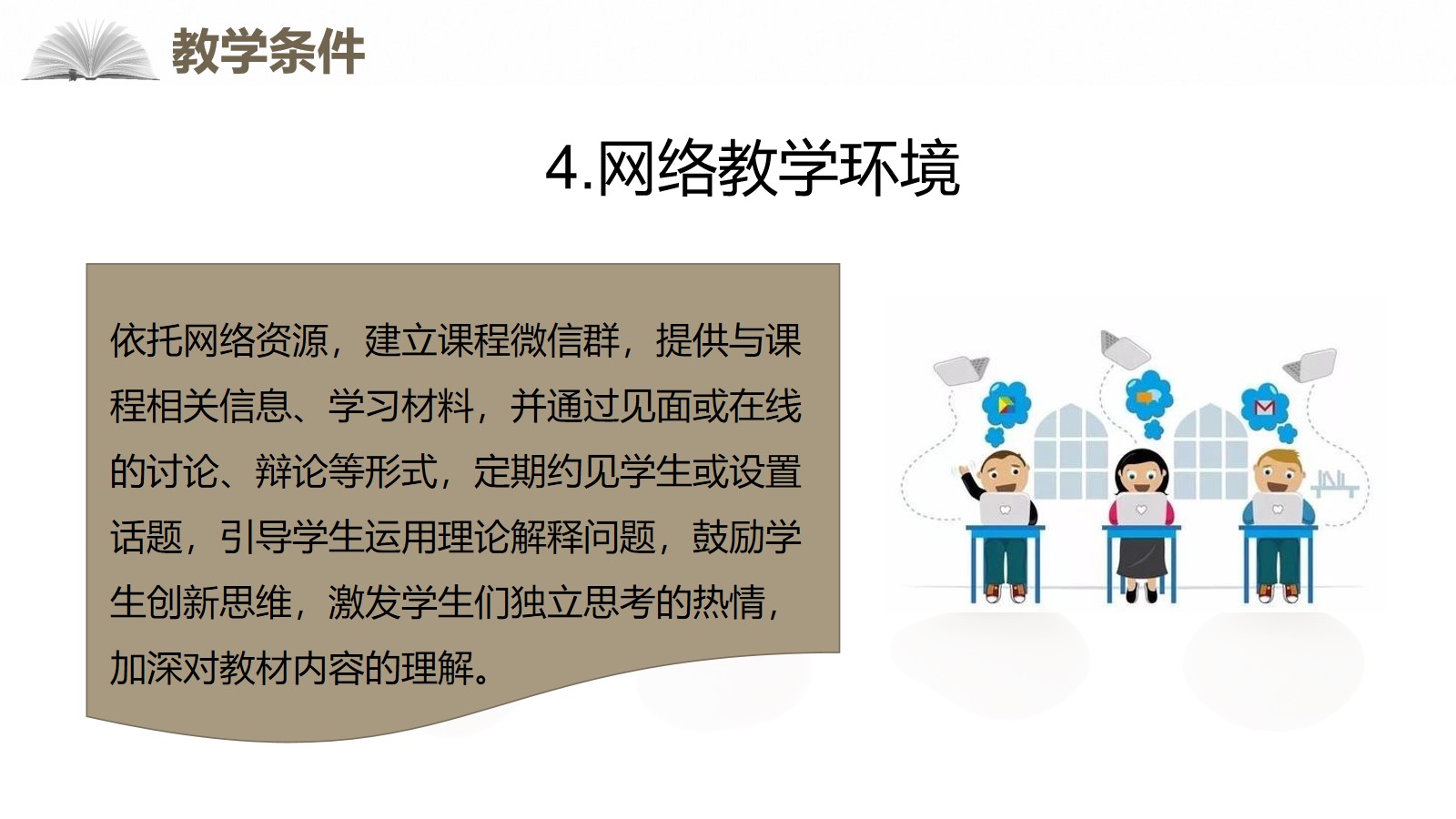 教学条件

4.网络教学环境

依托网络资源，建立课程微信群，提供与课程相关信息、学习材料，并通过见面或在线的讨论、辩论等形式，定期约见学生或设置话题，引导学生运用理论解释问题，鼓励学生创新思维，激发学生们独立思考的热情，加深对教材内容的理解。